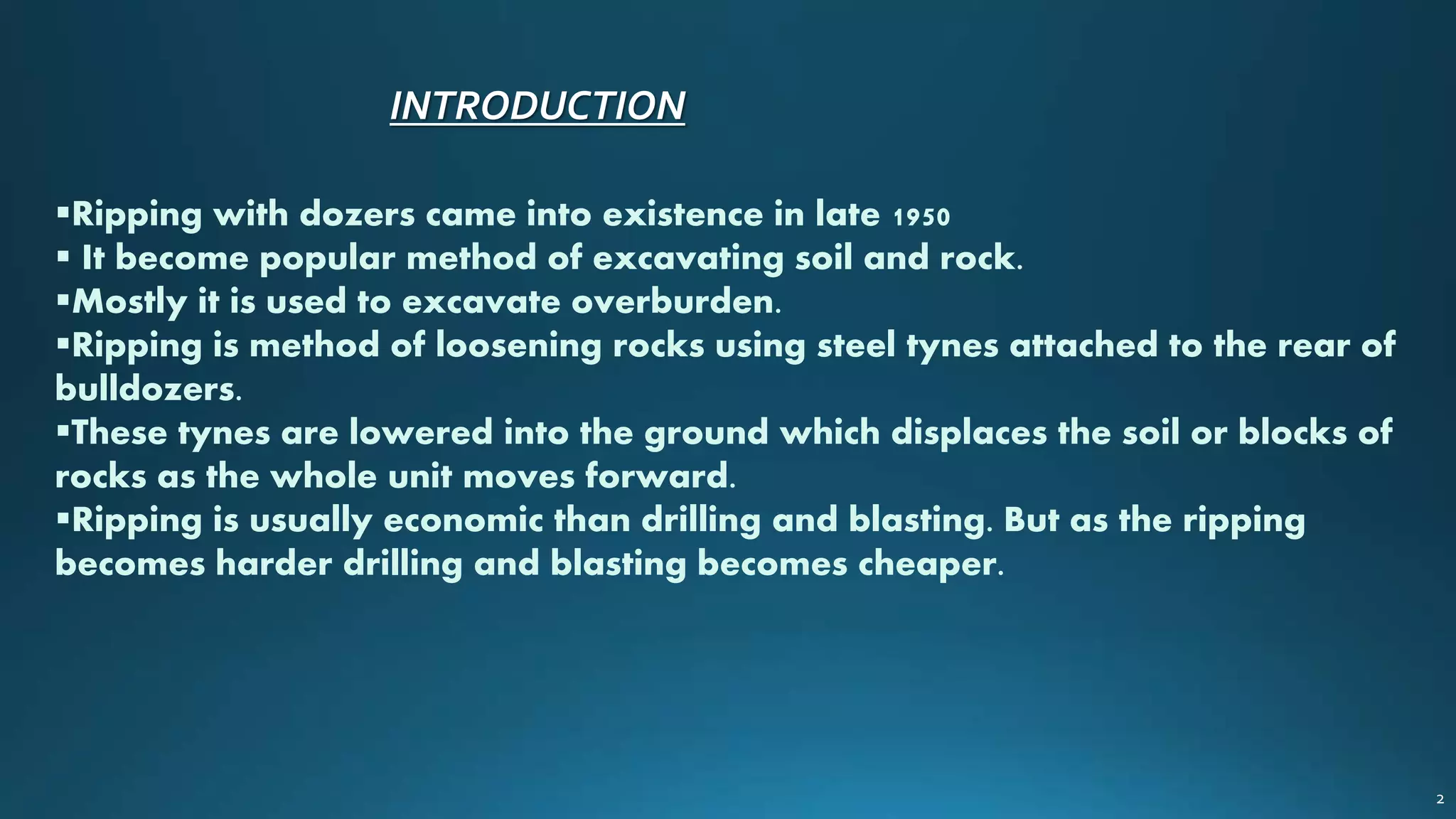 INTRODUCTION

▪Ripping with dozers came into existence in late 1950
▪ It become popular method of excavating soil and rock.
▪Mostly it is used to excavate overburden.
▪Ripping is method of loosening rocks using steel tynes attached to the rear of bulldozers.
▪These tynes are lowered into the ground which displaces the soil or blocks of rocks as the whole unit moves forward.
▪Ripping is usually economic than drilling and blasting. But as the ripping becomes harder drilling and blasting becomes cheaper.

2